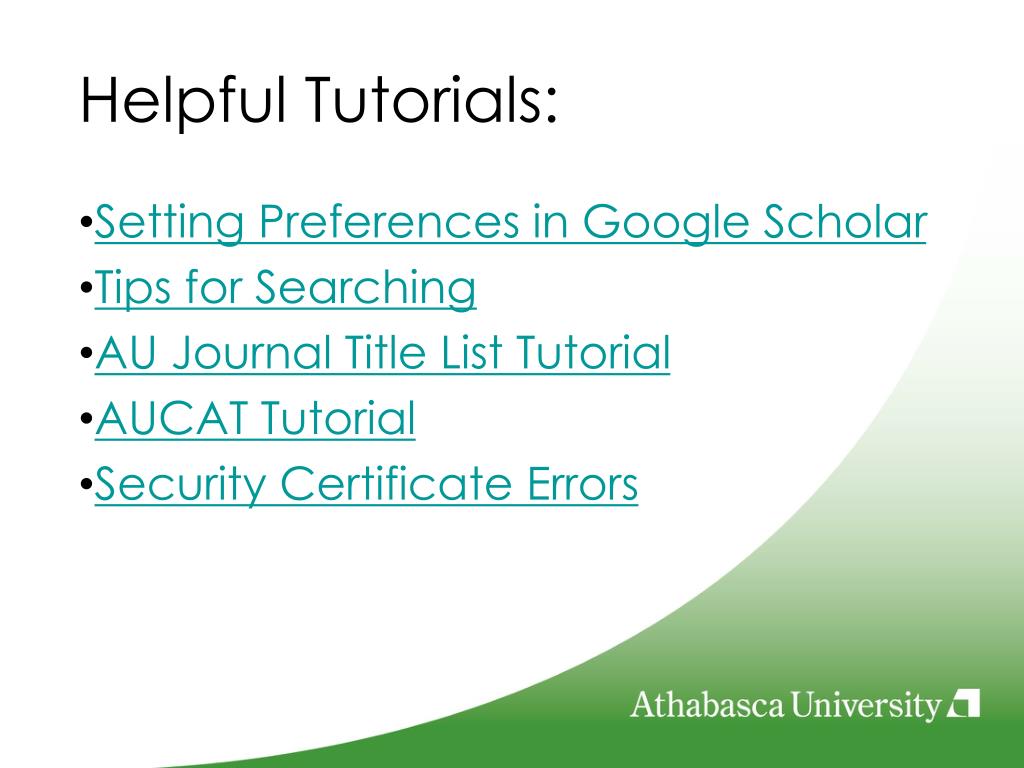 Helpful Tutorials:

•Setting Preferences in Google Scholar
•Tips for Searching
•AU Journal Title List Tutorial
•AUCAT Tutorial
•Security Certificate Errors

Athabasca University